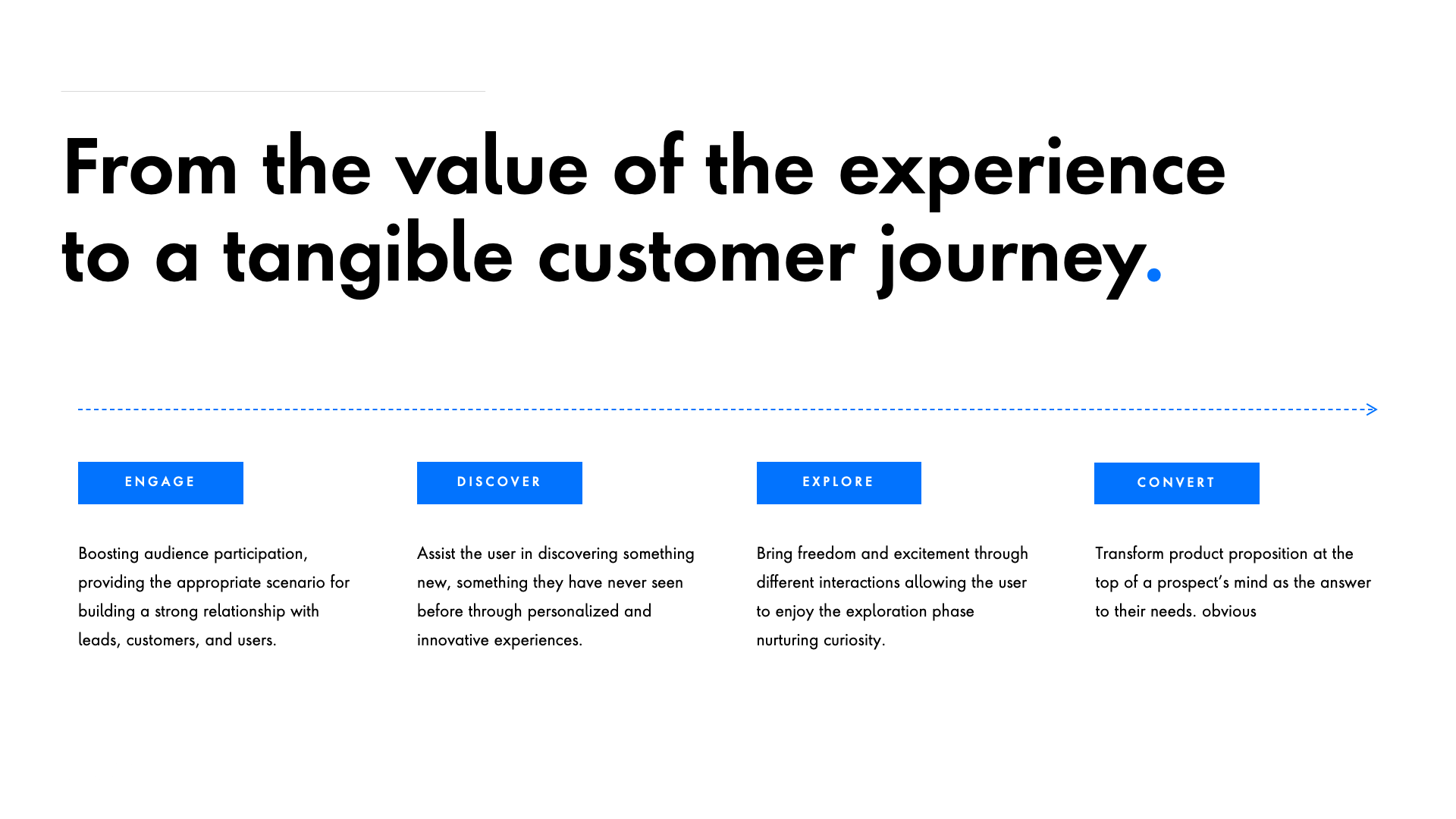 From the value of the experience to a tangible customer journey.

ENGAGE

Boosting audience participation, providing the appropriate scenario for building a strong relationship with leads, customers, and users.

DISCOVER

Assist the user in discovering something new, something they have never seen before through personalized and innovative experiences.

EXPLORE

Bring freedom and excitement through different interactions allowing the user to enjoy the exploration phase nurturing curiosity.

CONVERT

Transform product proposition at the top of a prospect's mind as the answer to their needs. obvious